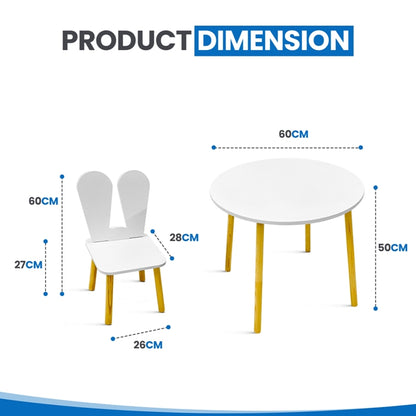 PRODUCT DIMENSION

60CM

60CM

28CM

27CM

50CM

26CM